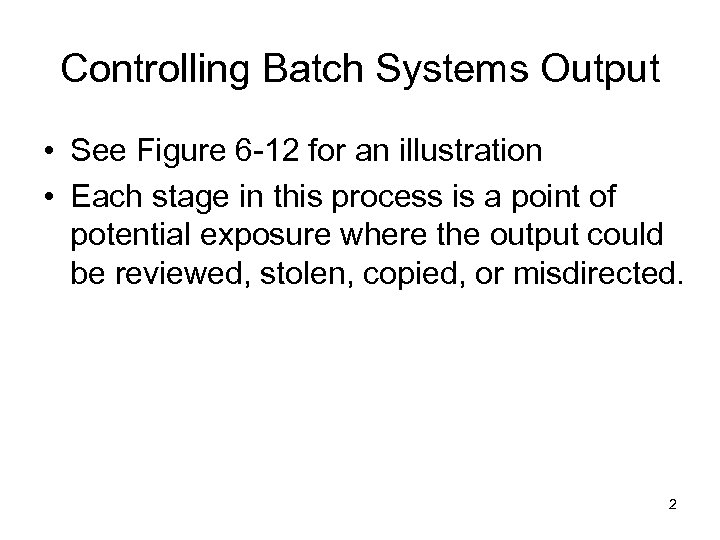 Controlling Batch Systems Output

• See Figure 6-12 for an illustration
• Each stage in this process is a point of potential exposure where the output could be reviewed, stolen, copied, or misdirected.

2